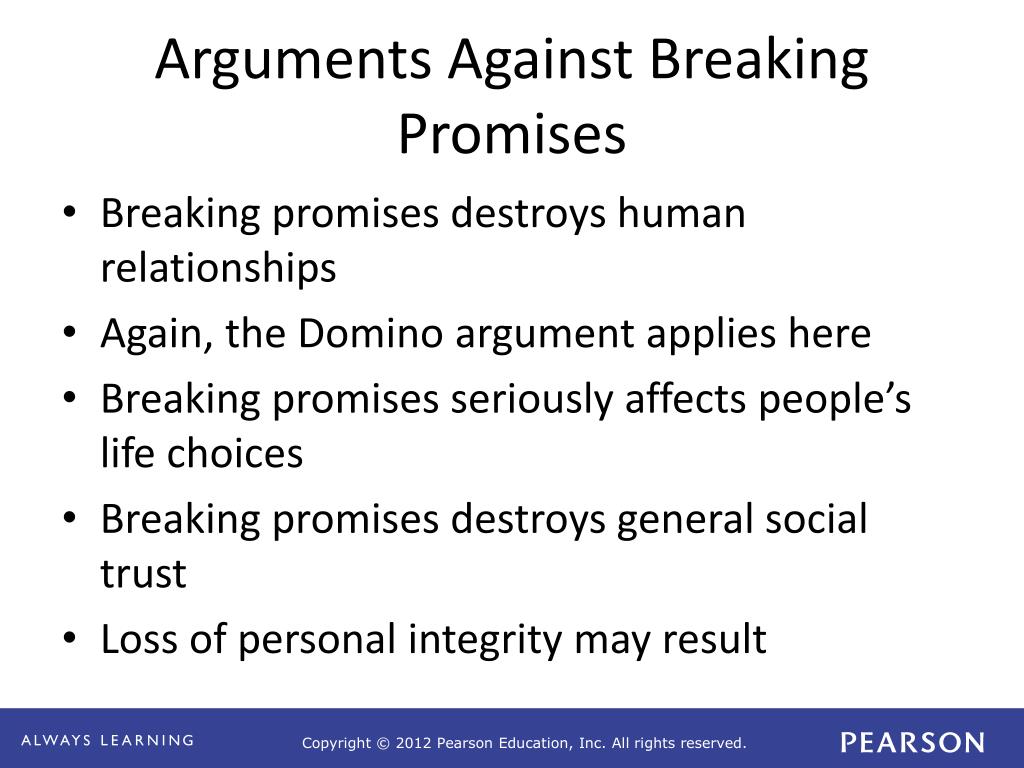 Arguments Against Breaking Promises

• Breaking promises destroys human relationships
• Again, the Domino argument applies here
• Breaking promises seriously affects people’s life choices
• Breaking promises destroys general social trust
• Loss of personal integrity may result

ALWAYS LEARNING

Copyright © 2012 Pearson Education, Inc. All rights reserved.

PEARSON